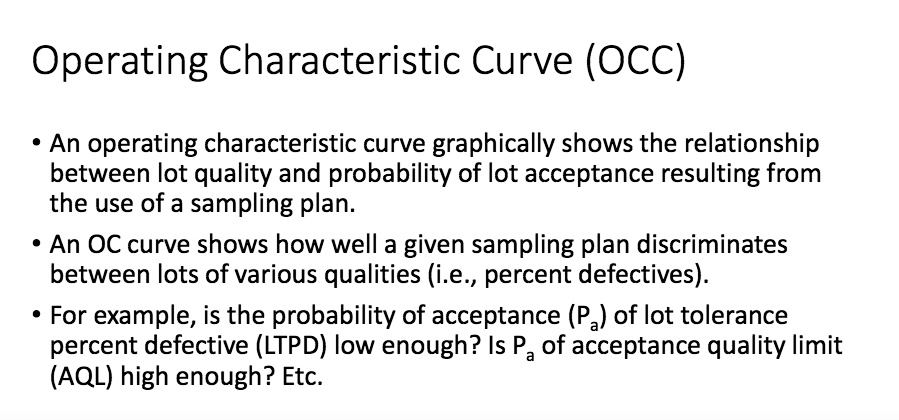 Operating Characteristic Curve (OCC)

• An operating characteristic curve graphically shows the relationship between lot quality and probability of lot acceptance resulting from the use of a sampling plan.

• An OC curve shows how well a given sampling plan discriminates between lots of various qualities (i.e., percent defectives).

• For example, is the probability of acceptance ($P_a$) of lot tolerance percent defective (LTPD) low enough? Is $P_a$ of acceptance quality limit (AQL) high enough? Etc.